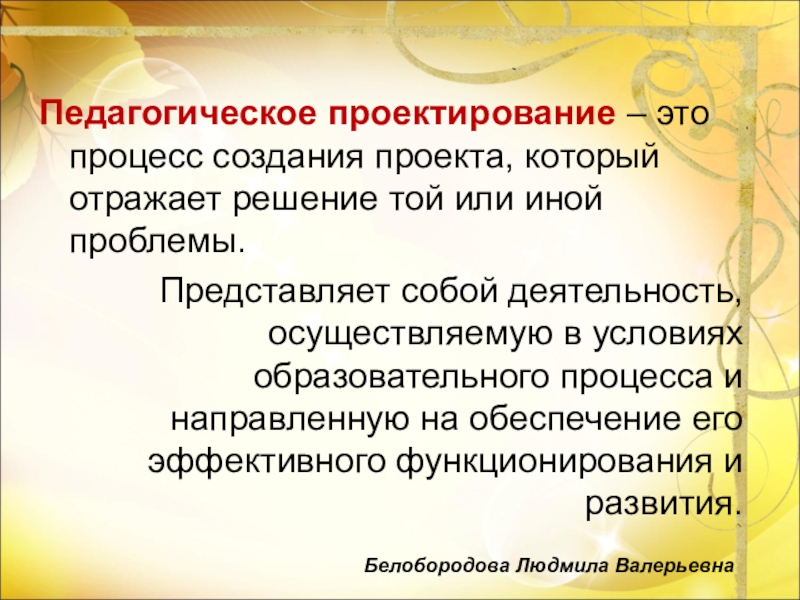 Педагогическое проектирование – это процесс создания проекта, который отражает решение той или иной проблемы.

Представляет собой деятельность, осуществляемую в условиях образовательного процесса и направленную на обеспечение его эффективного функционирования и развития.

Белобородова Людмила Валерьевна